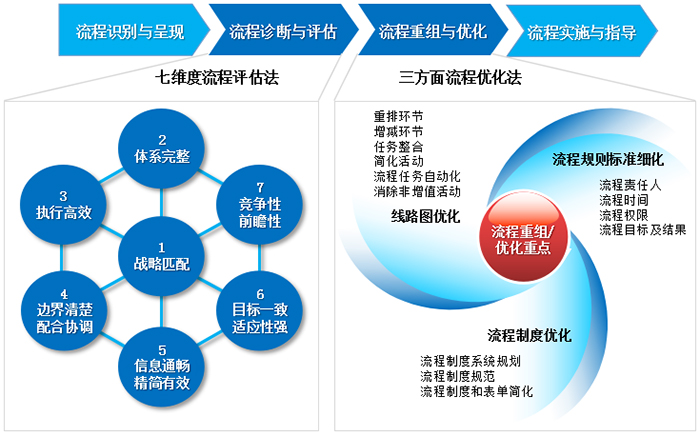 流程识别与呈现
流程诊断与评估
流程重组与优化
流程实施与指导

七维度流程评估法

2
体系完整

3
执行高效

7
竞争性
前瞻性

1
战略匹配

4
边界清楚
配合协调

6
目标一致
适应性强

5
信息通畅
精简有效

三方面流程优化法

重排环节
增减环节
任务整合
简化活动
流程任务自动化
消除非增值活动

线路图优化

流程规则标准细化

流程责任人
流程时间
流程权限
流程目标及结果

流程重组/
优化重点

流程制度优化

流程制度系统规划
流程制度规范
流程制度和表单简化